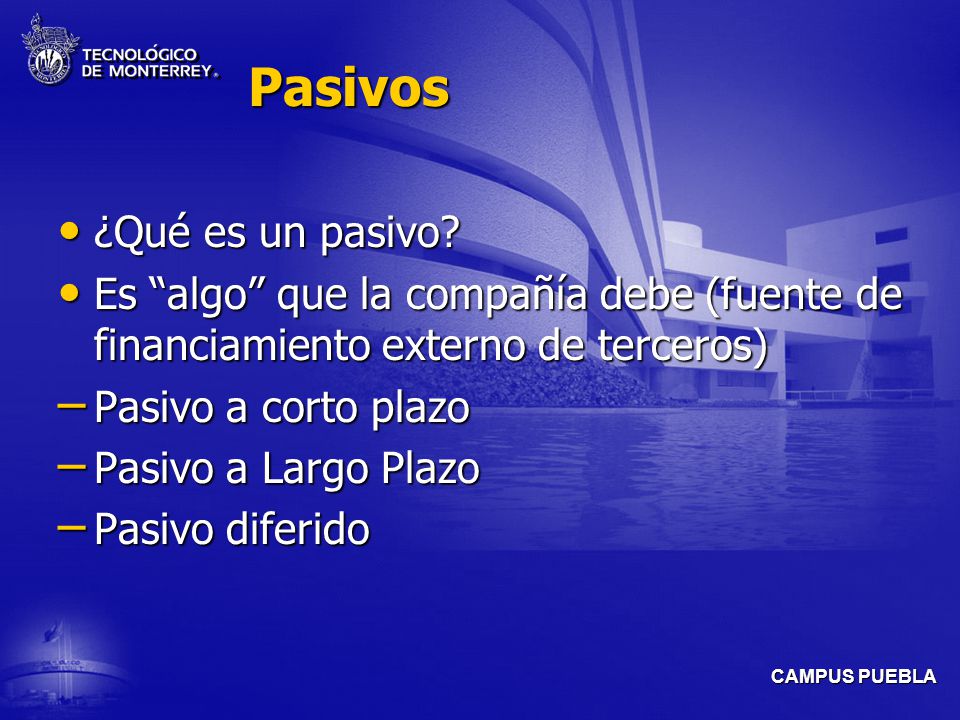 TECNOLÓGICO DE MONTERREY.

Pasivos

• ¿Qué es un pasivo?
• Es “algo” que la compañía debe (fuente de financiamiento externo de terceros)
– Pasivo a corto plazo
– Pasivo a Largo Plazo
– Pasivo diferido

CAMPUS PUEBLA